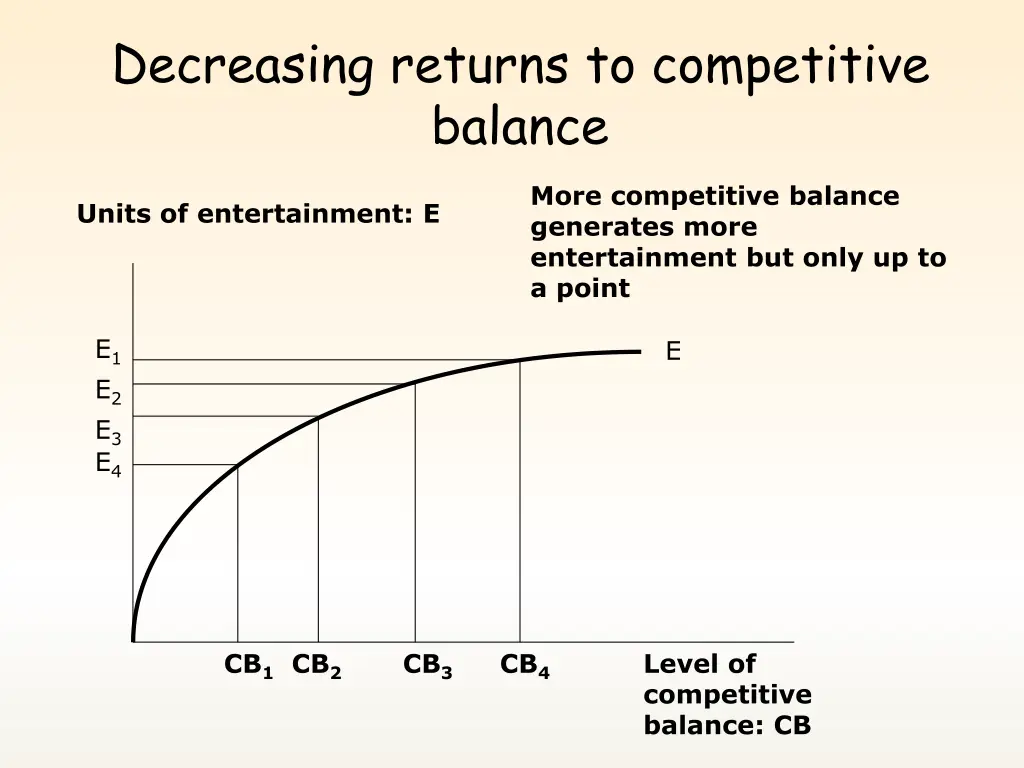 Decreasing returns to competitive balance

Units of entertainment: E

More competitive balance generates more entertainment but only up to a point

$E_1$

$E_2$

$E_3$

$E_4$

E

$CB_1$ $CB_2$ $CB_3$ $CB_4$

Level of competitive balance: CB